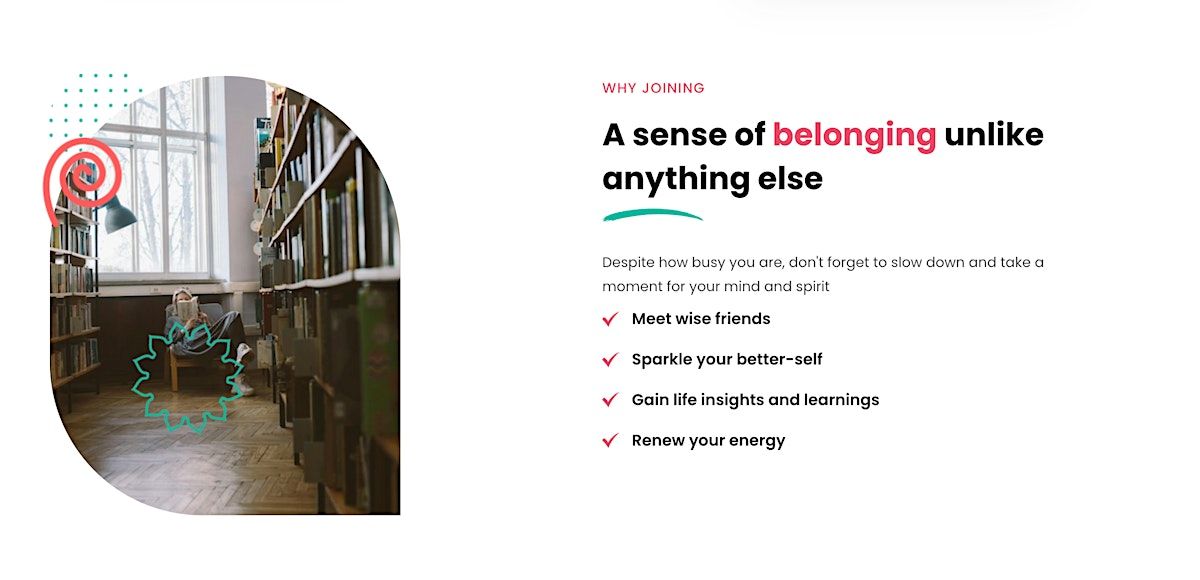 WHY JOINING

A sense of belonging unlike anything else

Despite how busy you are, don't forget to slow down and take a moment for your mind and spirit

Meet wise friends

Sparkle your better-self

Gain life insights and learnings

Renew your energy